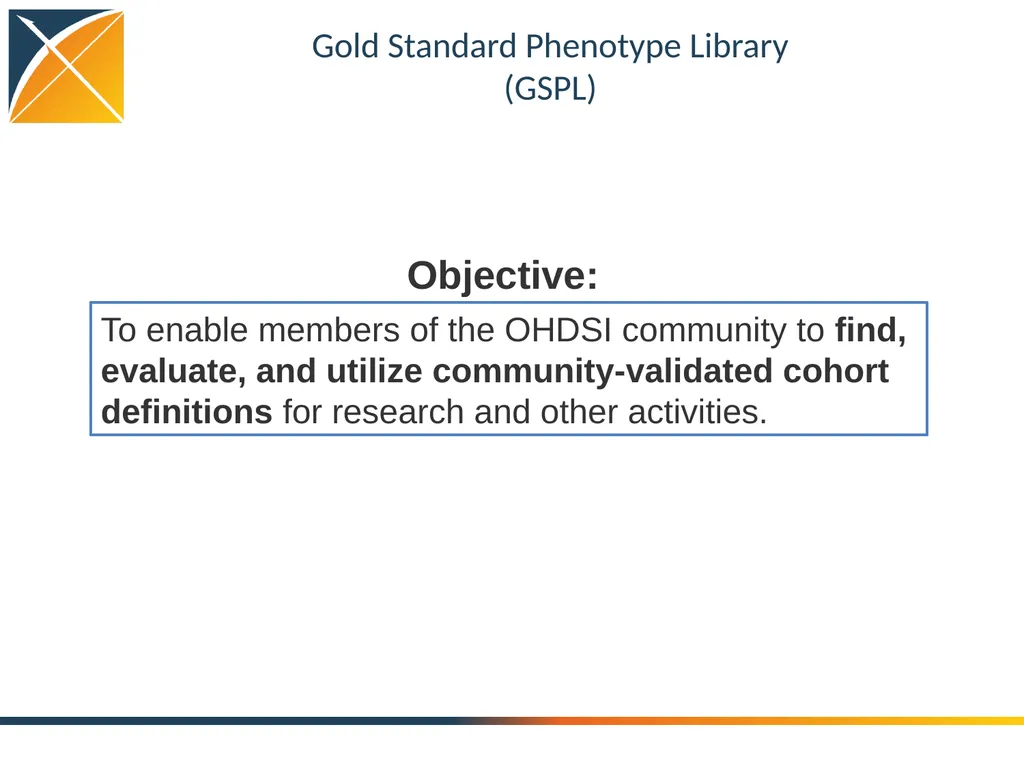 Gold Standard Phenotype Library
(GSPL)

Objective:

To enable members of the OHDSI community to find, evaluate, and utilize community-validated cohort definitions for research and other activities.